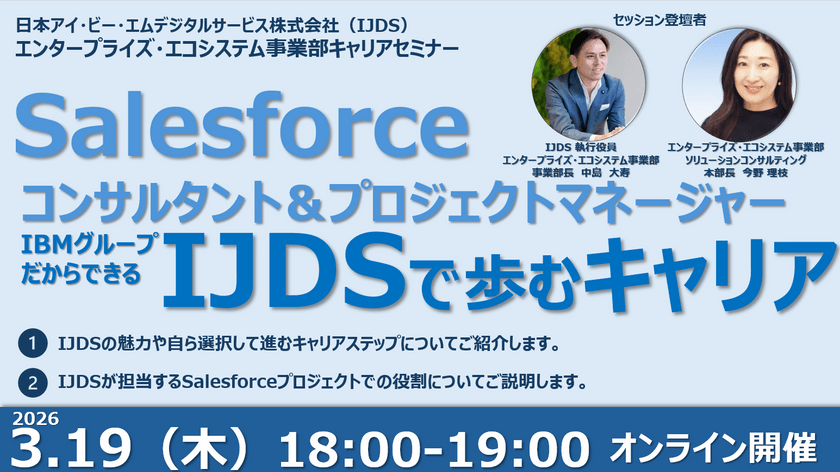 日本アイ・ビー・エムデジタルサービス株式会社（IJDS）
エンタープライズ・エコシステム事業部キャリアセミナー

セッション登壇者

IJDS 執行役員
エンタープライズ・エコシステム事業部
事業部長　中島　大寿

エンタープライズ・エコシステム事業部
ソリューションコンサルティング
本部長　今野　理枝

Salesforce
コンサルタント＆プロジェクトマネージャー
IBMグループだからできる
IJDSで歩むキャリア

1 IJDSの魅力や自ら選択して進むキャリアステップについてご紹介します。

2 IJDSが担当するSalesforceプロジェクトでの役割についてご説明します。

2026
3.19（木）18:00-19:00 オンライン開催